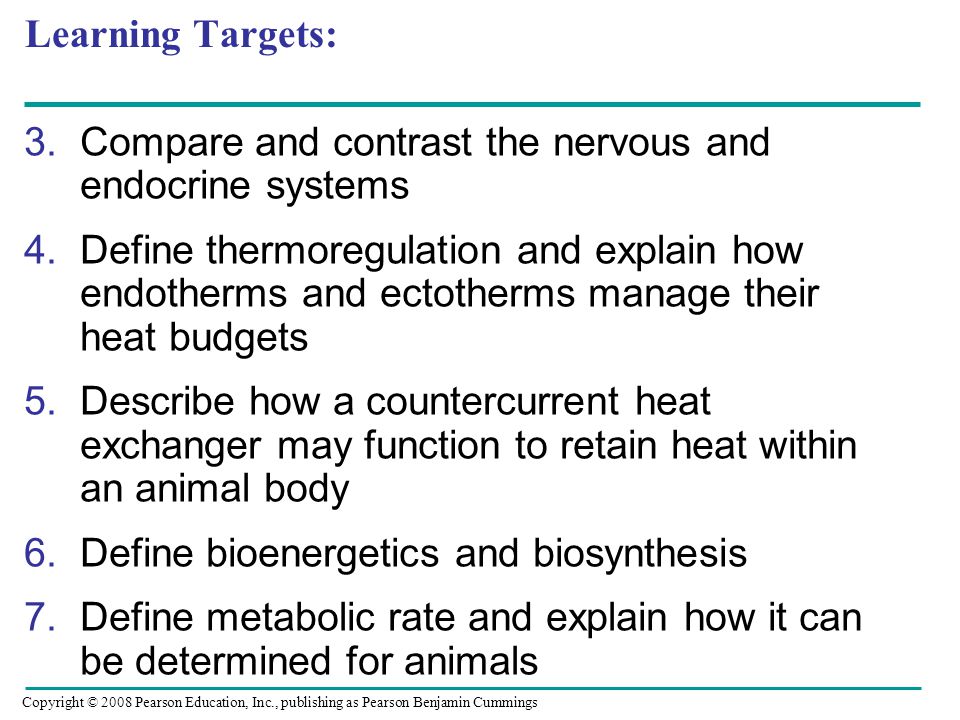 Learning Targets:

3. Compare and contrast the nervous and endocrine systems

4. Define thermoregulation and explain how endotherms and ectotherms manage their heat budgets

5. Describe how a countercurrent heat exchanger may function to retain heat within an animal body

6. Define bioenergetics and biosynthesis

7. Define metabolic rate and explain how it can be determined for animals

Copyright © 2008 Pearson Education, Inc., publishing as Pearson Benjamin Cummings